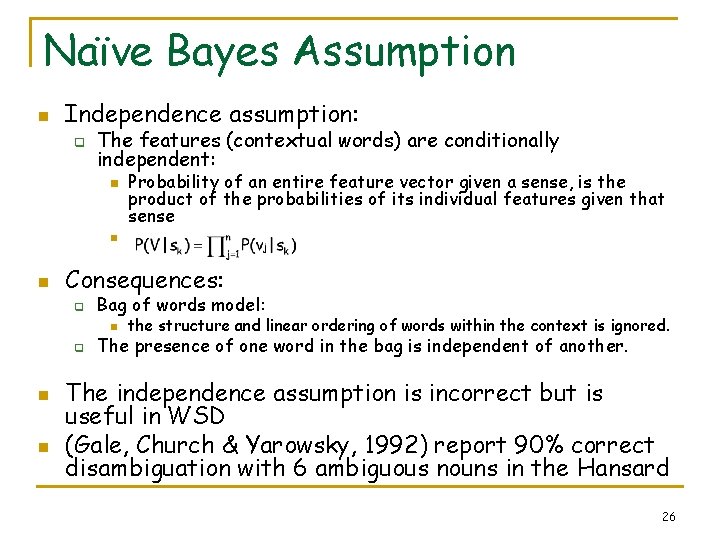 Naïve Bayes Assumption

Independence assumption:

The features (contextual words) are conditionally independent:

Probability of an entire feature vector given a sense, is the product of the probabilities of its individual features given that sense

$P(V|s_k) = \prod_{j=1}^{n} P(v_j|s_k)$

Consequences:

Bag of words model:

the structure and linear ordering of words within the context is ignored.

The presence of one word in the bag is independent of another.

The independence assumption is incorrect but is useful in WSD

(Gale, Church & Yarowsky, 1992) report 90% correct disambiguation with 6 ambiguous nouns in the Hansard

26